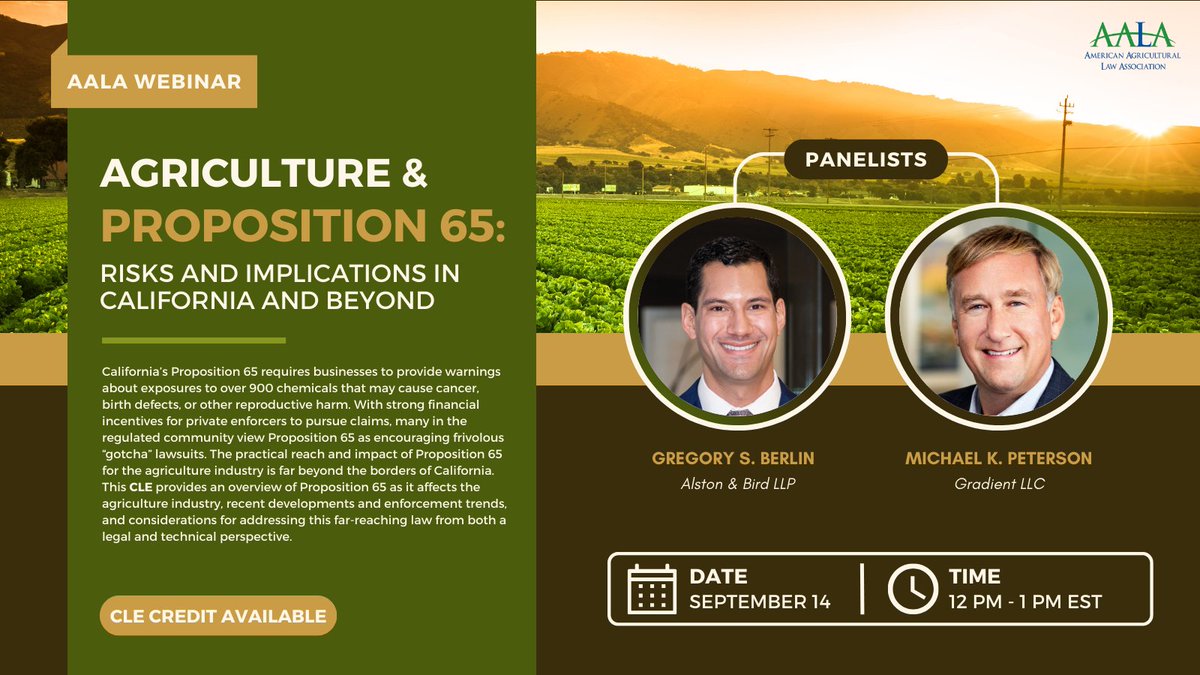 AALA WEBINAR

AGRICULTURE & PROPOSITION 65:

RISKS AND IMPLICATIONS IN CALIFORNIA AND BEYOND

California's Proposition 65 requires businesses to provide warnings about exposures to over 900 chemicals that may cause cancer, birth defects, or other reproductive harm. With strong financial incentives for private enforcers to pursue claims, many in the regulated community view Proposition 65 as encouraging frivolous "gotcha" lawsuits. The practical reach and impact of Proposition 65 for the agriculture industry is far beyond the borders of California. This CLE provides an overview of Proposition 65 as it affects the agriculture industry, recent developments and enforcement trends, and considerations for addressing this far-reaching law from both a legal and technical perspective.

CLE CREDIT AVAILABLE

AALA
AMERICAN AGRICULTURAL LAW ASSOCIATION

PANELISTS

GREGORY S. BERLIN
Alston & Bird LLP

MICHAEL K. PETERSON
Gradient LLC

DATE
SEPTEMBER 14

TIME
12 PM - 1 PM EST